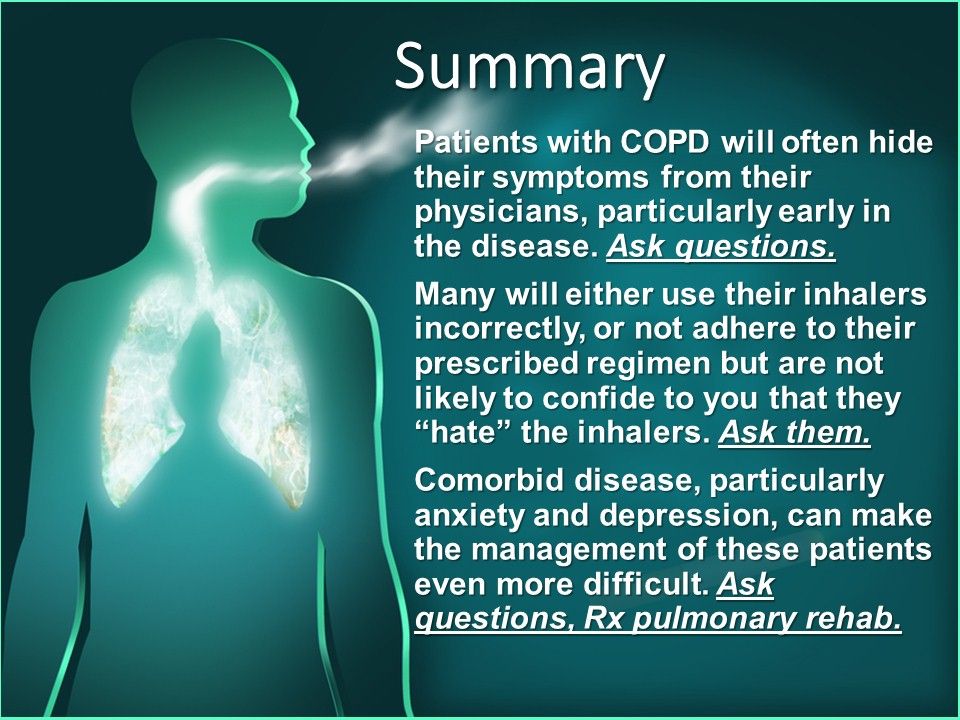 Summary

Patients with COPD will often hide their symptoms from their physicians, particularly early in the disease. Ask questions.

Many will either use their inhalers incorrectly, or not adhere to their prescribed regimen but are not likely to confide to you that they “hate” the inhalers. Ask them.

Comorbid disease, particularly anxiety and depression, can make the management of these patients even more difficult. Ask questions, Rx pulmonary rehab.